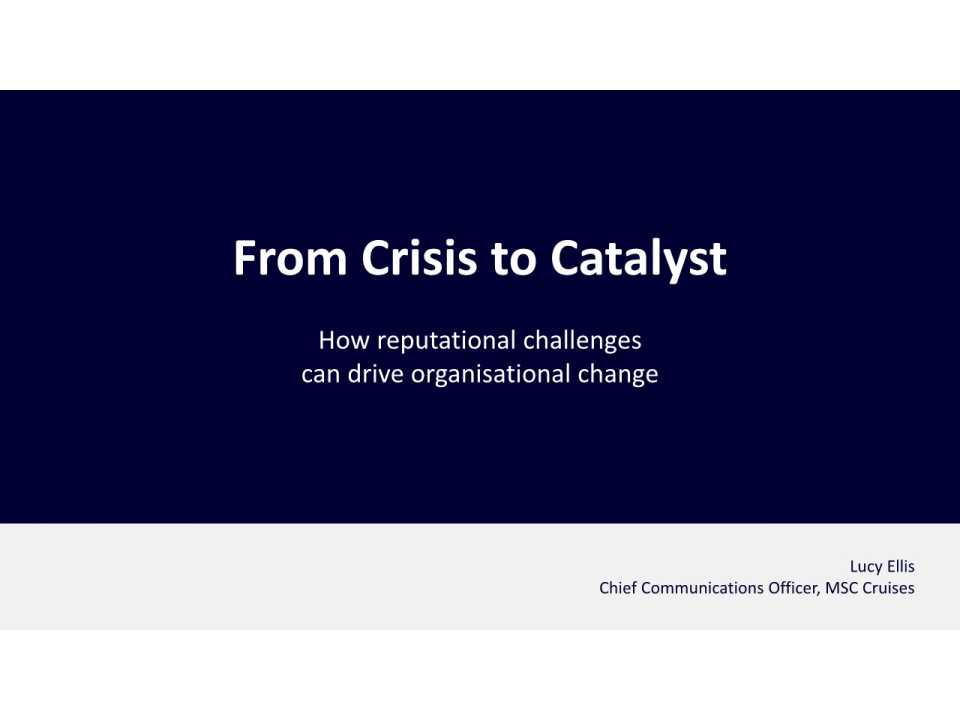 From Crisis to Catalyst

How reputational challenges
can drive organisational change

Lucy Ellis
Chief Communications Officer, MSC Cruises